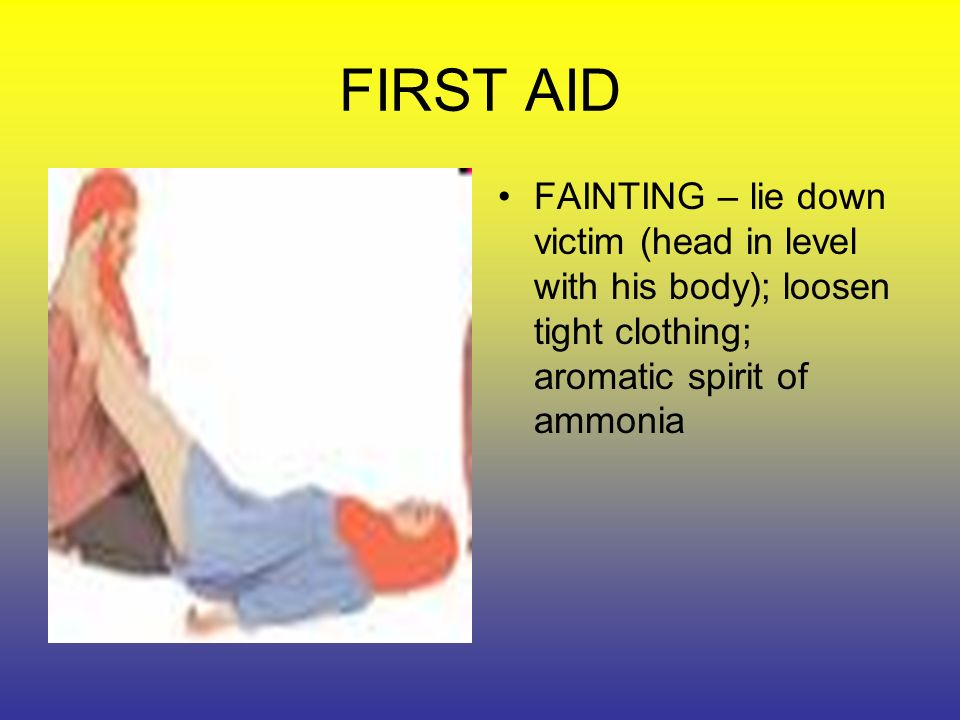 FIRST AID

• FAINTING – lie down victim (head in level with his body); loosen tight clothing; aromatic spirit of ammonia